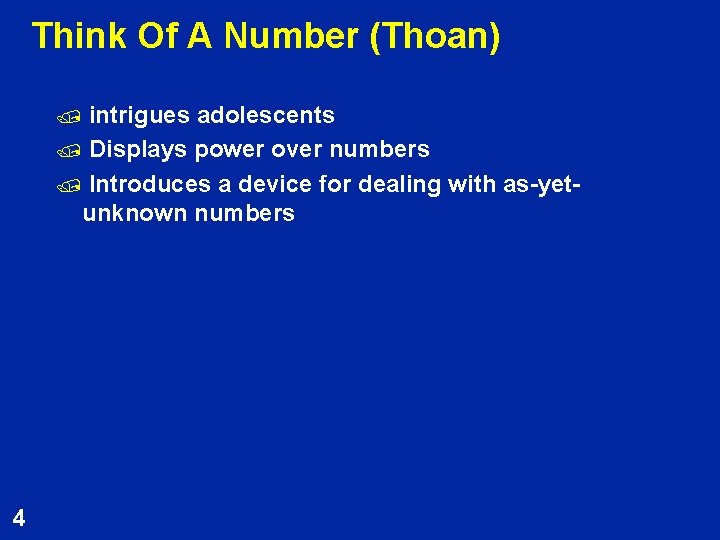 Think Of A Number (Thoan)

intrigues adolescents

Displays power over numbers

Introduces a device for dealing with as-yet-unknown numbers

4